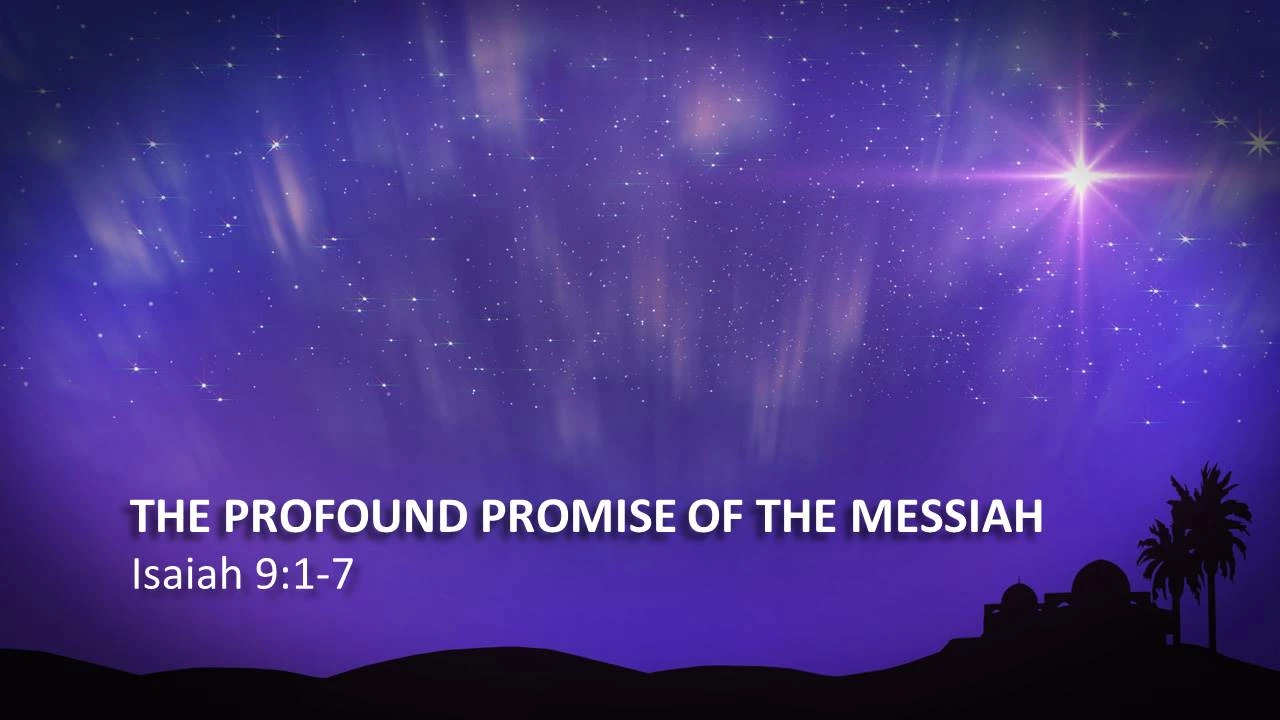 THE PROFOUND PROMISE OF THE MESSIAH
Isaiah 9:1-7